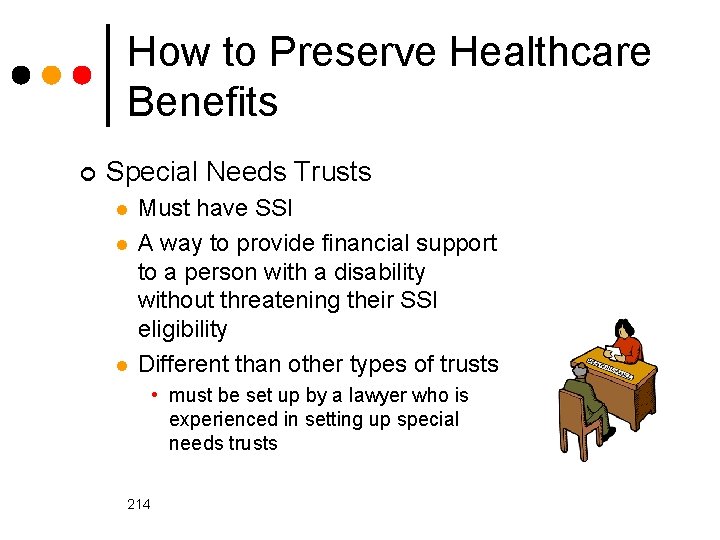 How to Preserve Healthcare Benefits

Special Needs Trusts

Must have SSI

A way to provide financial support to a person with a disability without threatening their SSI eligibility

Different than other types of trusts

must be set up by a lawyer who is experienced in setting up special needs trusts

214